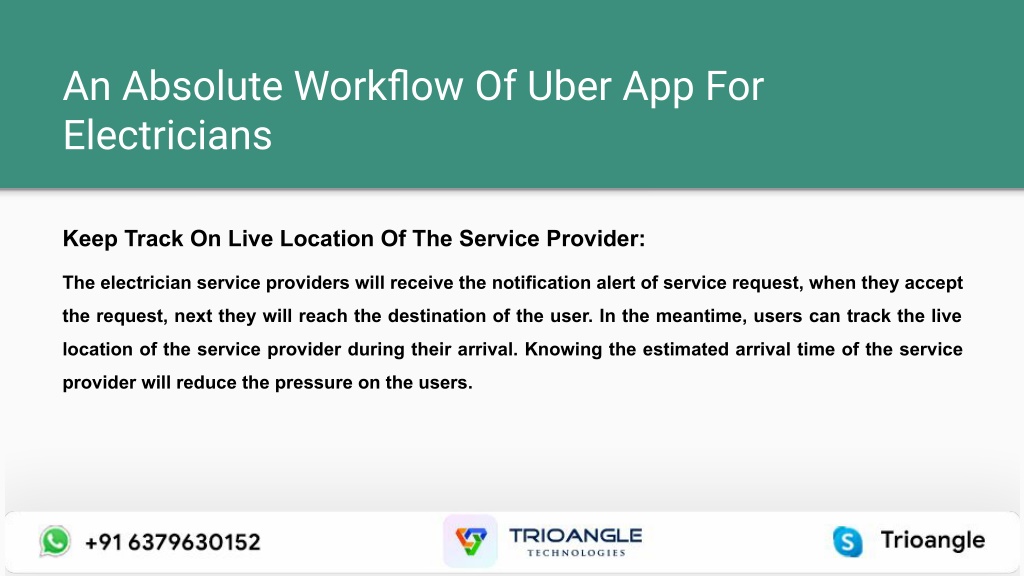 An Absolute Workflow Of Uber App For Electricians

Keep Track On Live Location Of The Service Provider:

The electrician service providers will receive the notification alert of service request, when they accept the request, next they will reach the destination of the user. In the meantime, users can track the live location of the service provider during their arrival. Knowing the estimated arrival time of the service provider will reduce the pressure on the users.

+91 6379630152

TRIOANGLE
TECHNOLOGIES

Trioangle